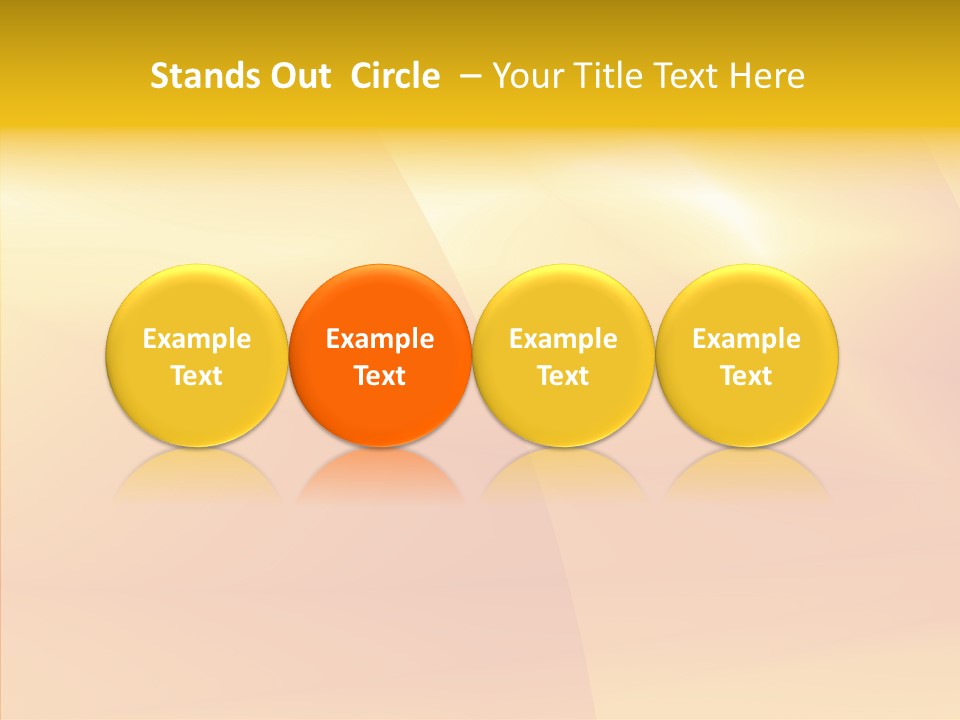 Stands Out Circle – Your Title Text Here

Example Text

Example Text

Example Text

Example Text